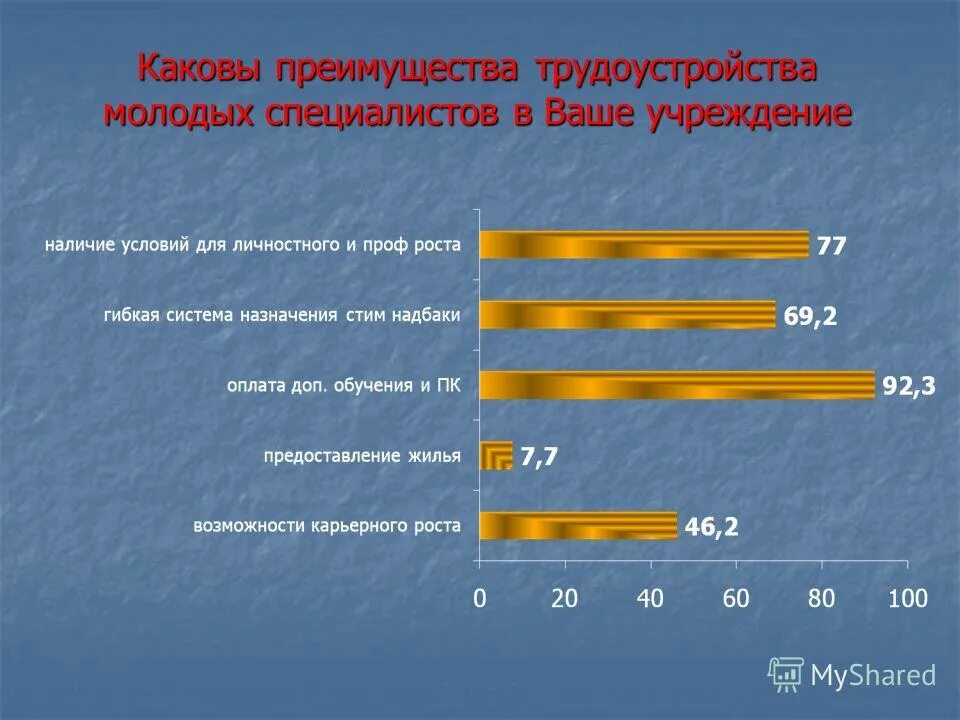 Каковы преимущества трудоустройства молодых специалистов в Ваше учреждение

наличие условий для личностного и проф роста 77

гибкая система назначения стим надбаки 69,2

оплата доп. обучения и ПК 92,3

предоставление жилья 7,7

возможности карьерного роста 46,2

0 20 40 60 80 100

MyShared